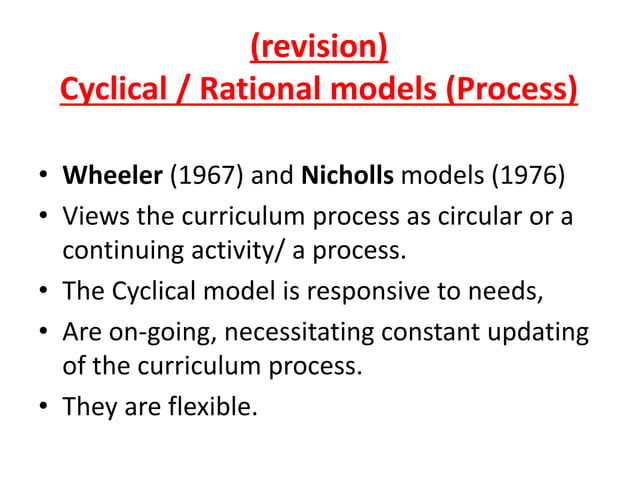 (revision)
Cyclical / Rational models (Process)

• Wheeler (1967) and Nicholls models (1976)
• Views the curriculum process as circular or a continuing activity/ a process.
• The Cyclical model is responsive to needs,
• Are on-going, necessitating constant updating of the curriculum process.
• They are flexible.